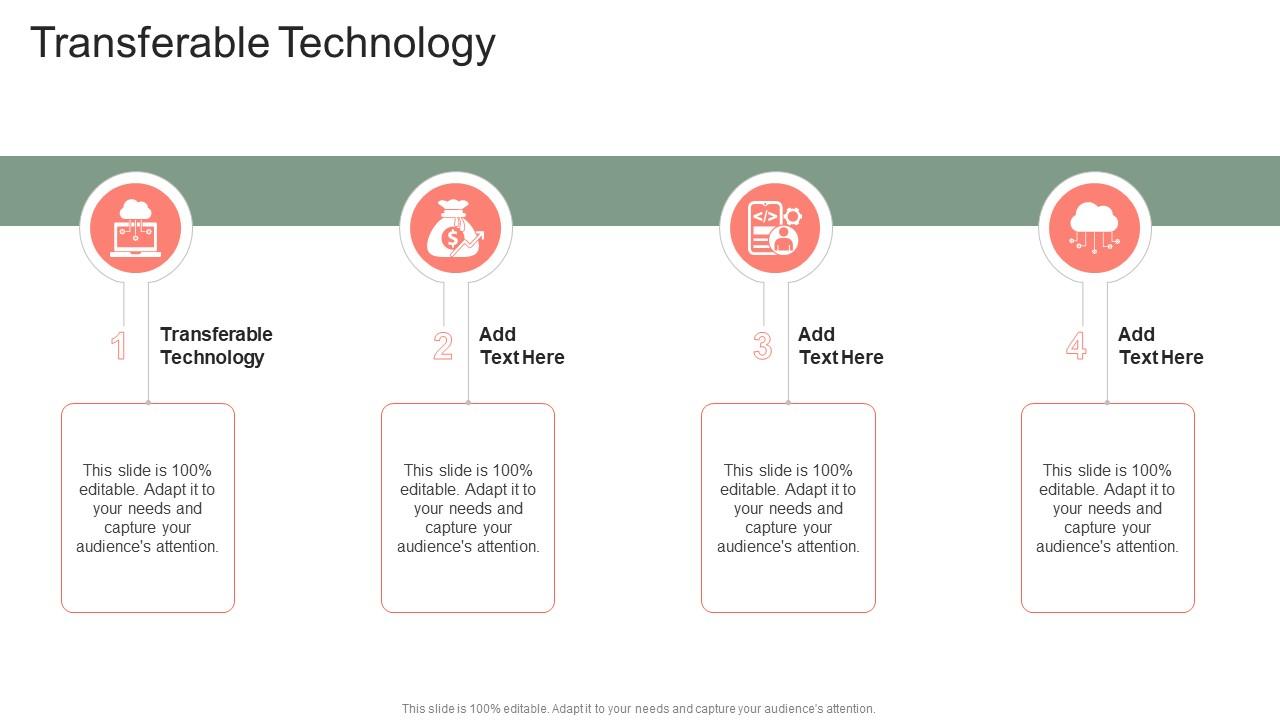 Transferable Technology

1
Transferable Technology

This slide is 100% editable. Adapt it to your needs and capture your audience's attention.

2
Add Text Here

This slide is 100% editable. Adapt it to your needs and capture your audience's attention.

3
Add Text Here

This slide is 100% editable. Adapt it to your needs and capture your audience's attention.

4
Add Text Here

This slide is 100% editable. Adapt it to your needs and capture your audience's attention.

This slide is 100% editable. Adapt it to your needs and capture your audience's attention.